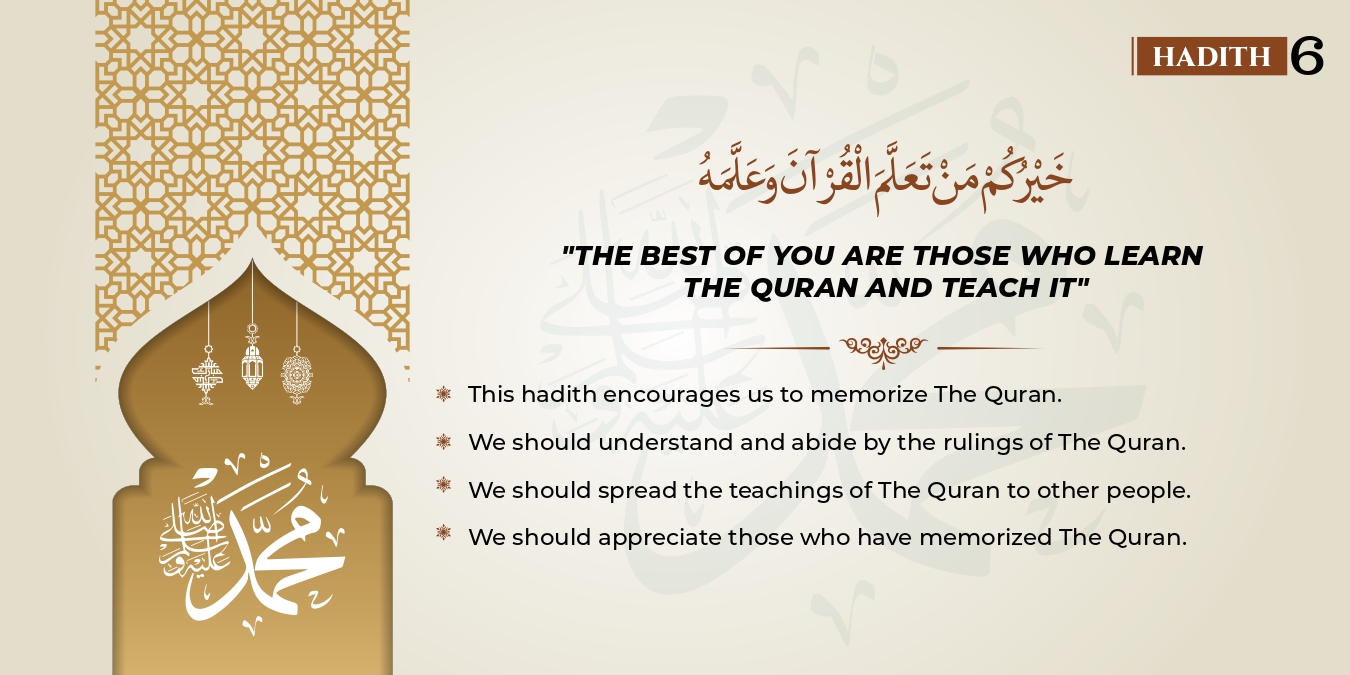 HADITH 6

خَيْرُكُمْ مَنْ تَعَلَّمَ الْقُرْآنَ وَعَلَّمَهُ

"THE BEST OF YOU ARE THOSE WHO LEARN THE QURAN AND TEACH IT"

This hadith encourages us to memorize The Quran.

We should understand and abide by the rulings of The Quran.

We should spread the teachings of The Quran to other people.

We should appreciate those who have memorized The Quran.

محمد صلى الله عليه وسلم